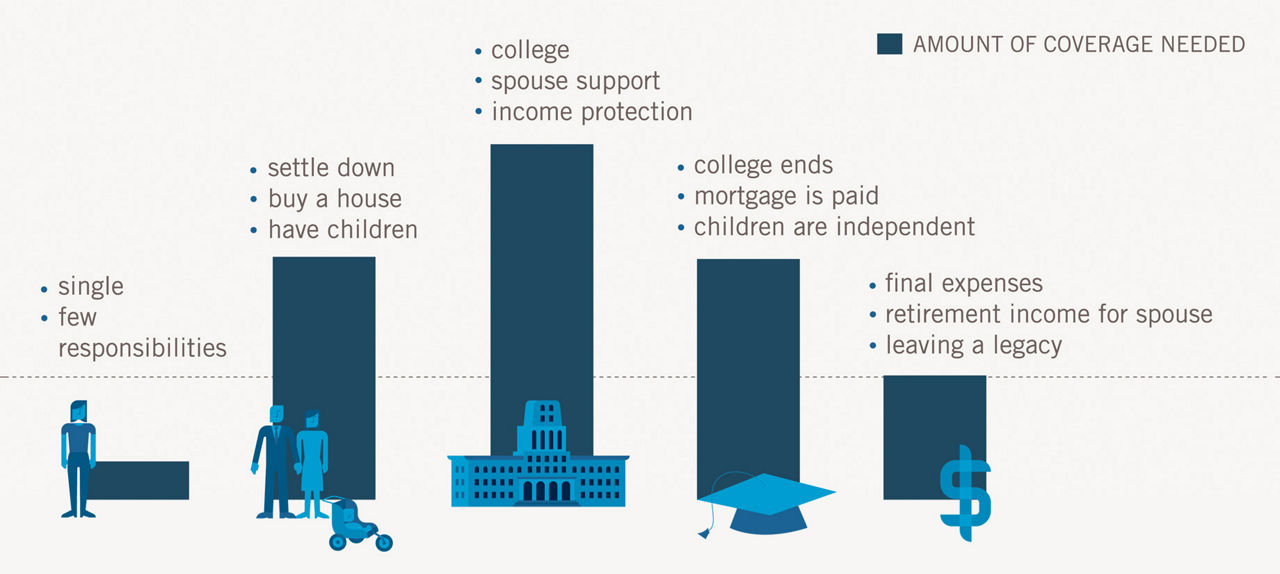 AMOUNT OF COVERAGE NEEDED

• single
• few responsibilities

• settle down
• buy a house
• have children

• college
• spouse support
• income protection

• college ends
• mortgage is paid
• children are independent

• final expenses
• retirement income for spouse
• leaving a legacy